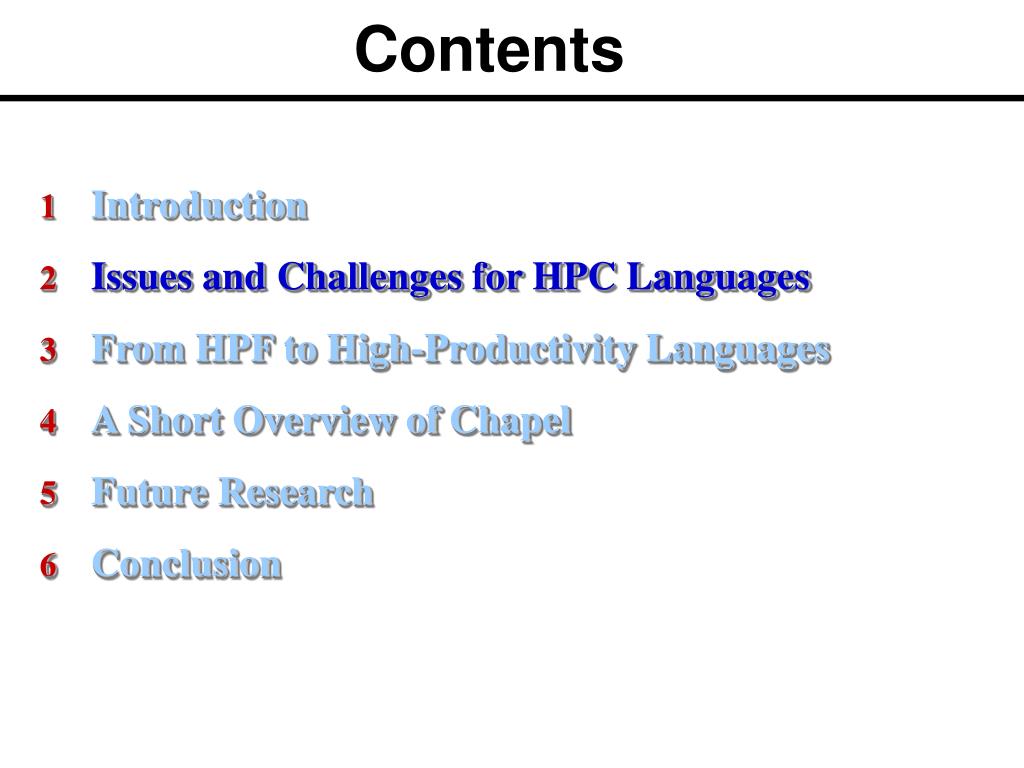 Contents

1 Introduction

2 Issues and Challenges for HPC Languages

3 From HPF to High-Productivity Languages

4 A Short Overview of Chapel

5 Future Research

6 Conclusion